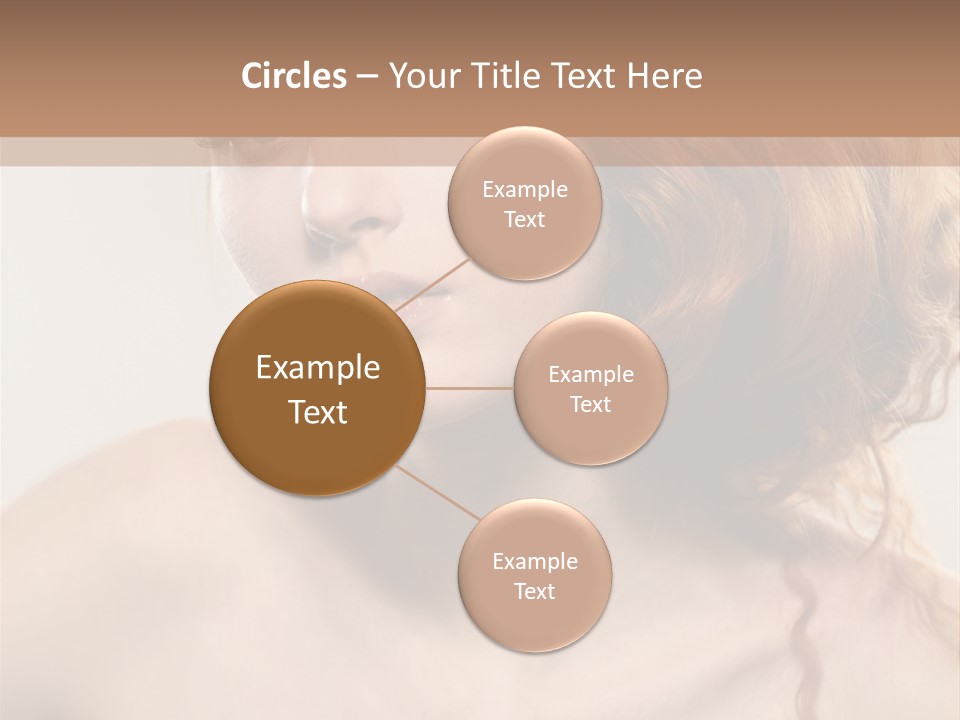 Circles – Your Title Text Here

Example Text

Example Text

Example Text

Example Text